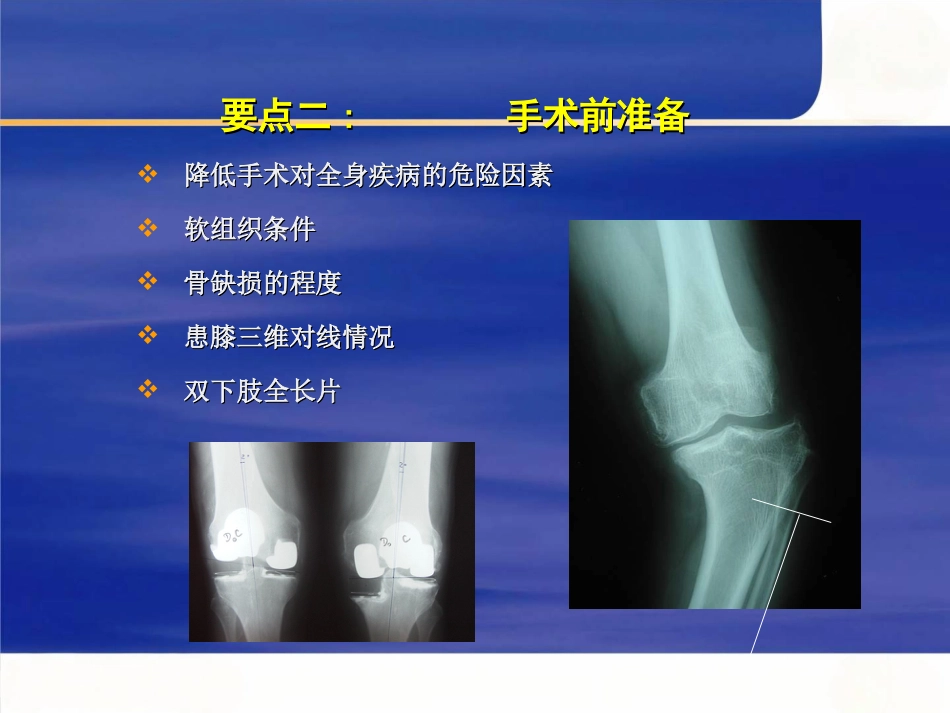 要点二：　　手术前准备

❖ 降低手术对全身疾病的危险因素
❖ 软组织条件
❖ 骨缺损的程度
❖ 患膝三维对线情况
❖ 双下肢全长片